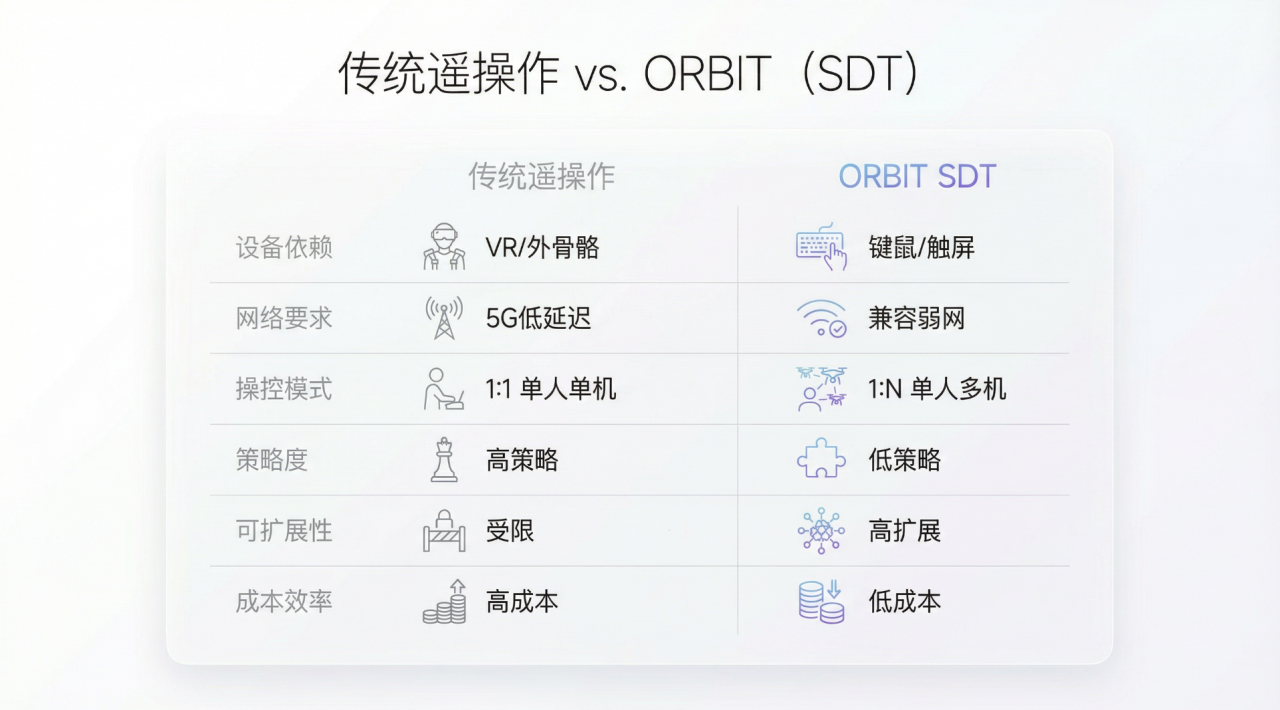 传统遥操作 vs. ORBIT（SDT）

| | 传统遥操作 | ORBIT SDT |
|---|---|---|
| 设备依赖 | VR/外骨骼 | 键鼠/触屏 |
| 网络要求 | 5G低延迟 | 兼容弱网 |
| 操控模式 | 1:1 单人单机 | 1:N 单人多机 |
| 策略度 | 高策略 | 低策略 |
| 可扩展性 | 受限 | 高扩展 |
| 成本效率 | 高成本 | 低成本 |